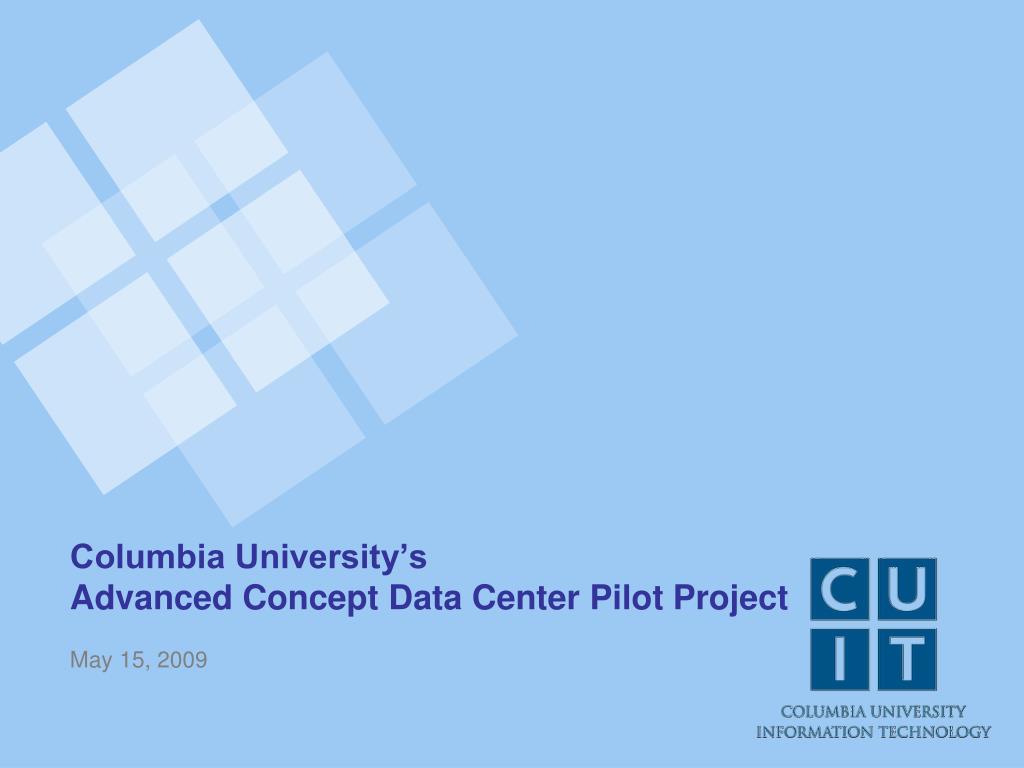 Columbia University's
Advanced Concept Data Center Pilot Project

May 15, 2009

C U
I T

COLUMBIA UNIVERSITY
INFORMATION TECHNOLOGY